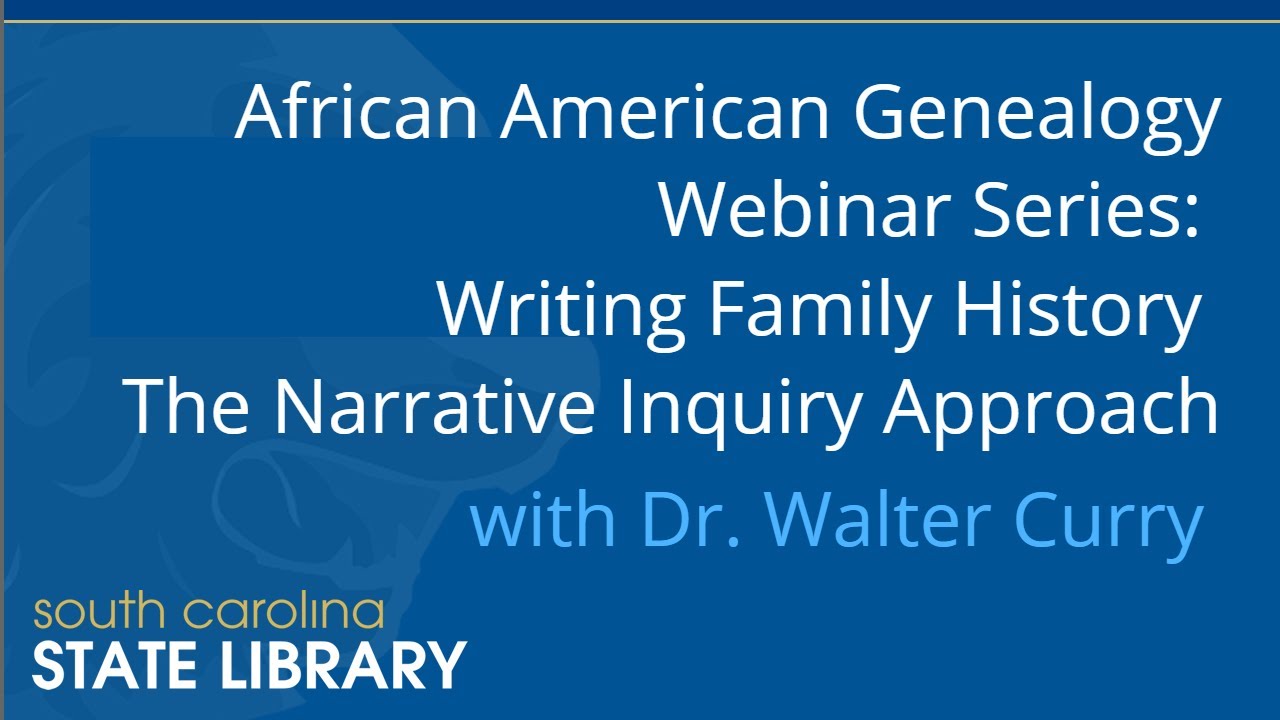 African American Genealogy Webinar Series: Writing Family History The Narrative Inquiry Approach

with Dr. Walter Curry

south carolina
STATE LIBRARY